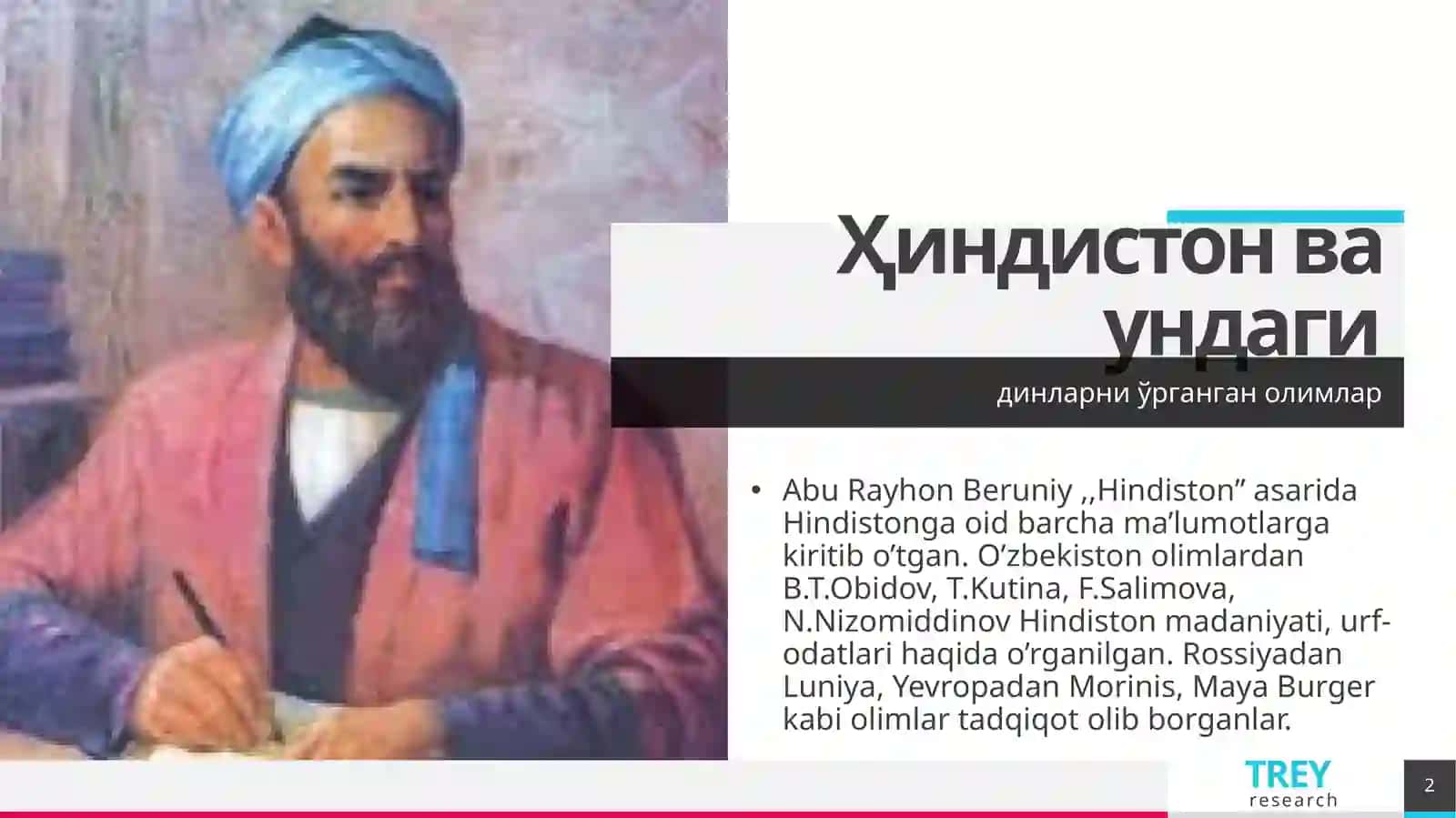 Ҳиндистон ва ундаги

динларни ўрганган олимлар

• Abu Rayhon Beruniy ,,Hindiston” asarida Hindistonga oid barcha ma’lumotlarga kiritib o’tgan. O’zbekiston olimlardan B.T.Obidov, T.Kutina, F.Salimova, N.Nizomiddinov Hindiston madaniyati, urf-odatlari haqida o’rganilgan. Rossiyadan Luniya, Yevropadan Morinis, Maya Burger kabi olimlar tadqiqot olib borganlar.

TREY research

2